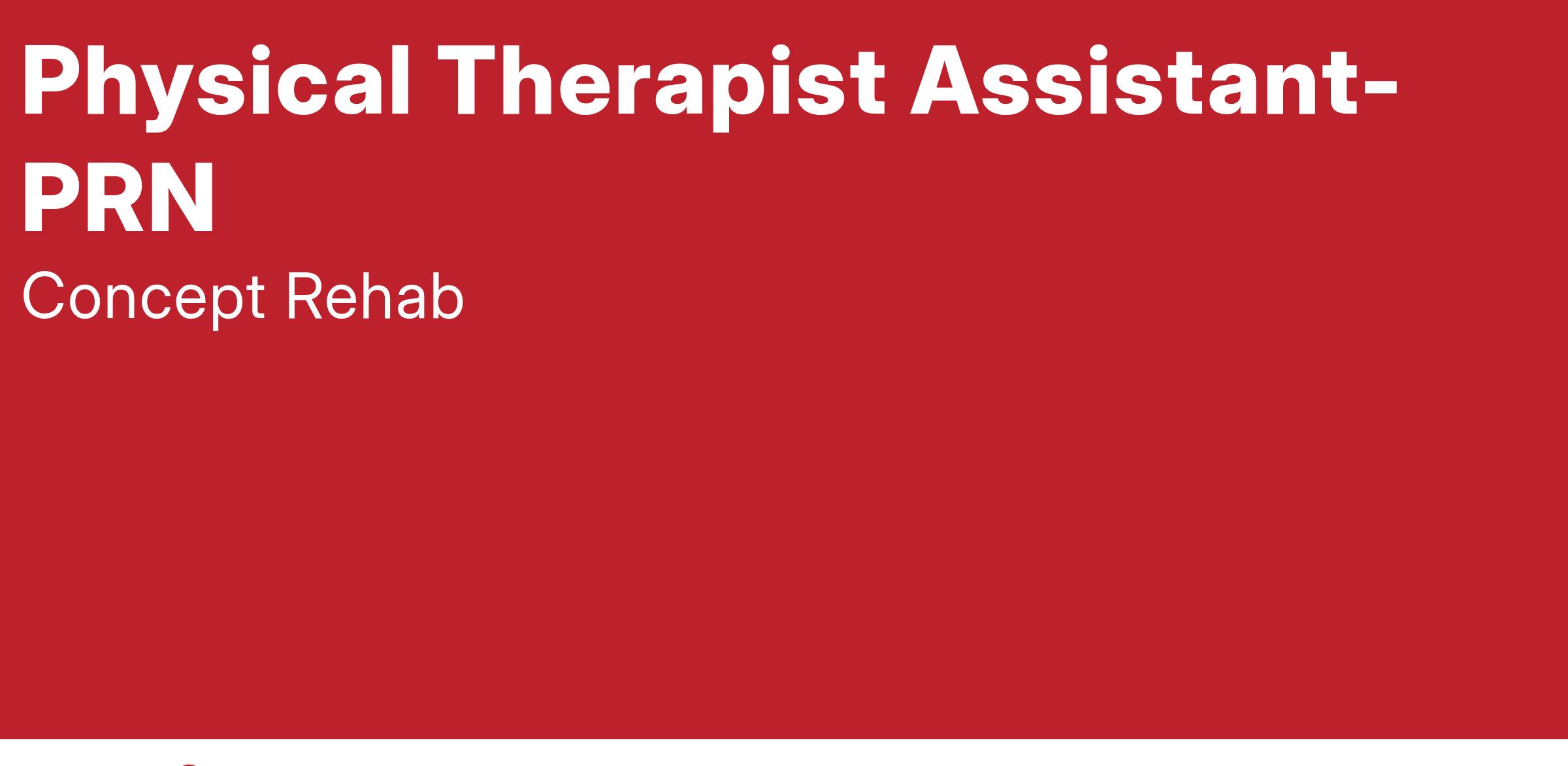 Physical Therapist Assistant-PRN

Concept Rehab